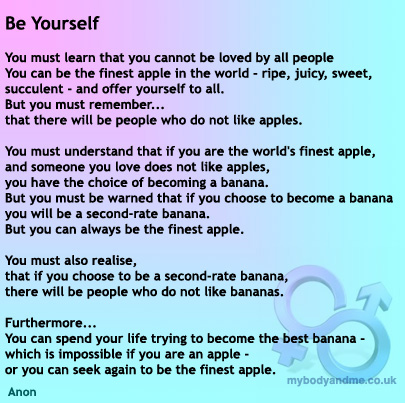 Be Yourself

You must learn that you cannot be loved by all people
You can be the finest apple in the world - ripe, juicy, sweet, succulent - and offer yourself to all.
But you must remember...
that there will be people who do not like apples.

You must understand that if you are the world's finest apple,
and someone you love does not like apples,
you have the choice of becoming a banana.
But you must be warned that if you choose to become a banana
you will be a second-rate banana.
But you can always be the finest apple.

You must also realise,
that if you choose to be a second-rate banana,
there will be people who do not like bananas.

Furthermore...
You can spend your life trying to become the best banana -
which is impossible if you are an apple -
or you can seek again to be the finest apple.

Anon

mybodyandme.co.uk